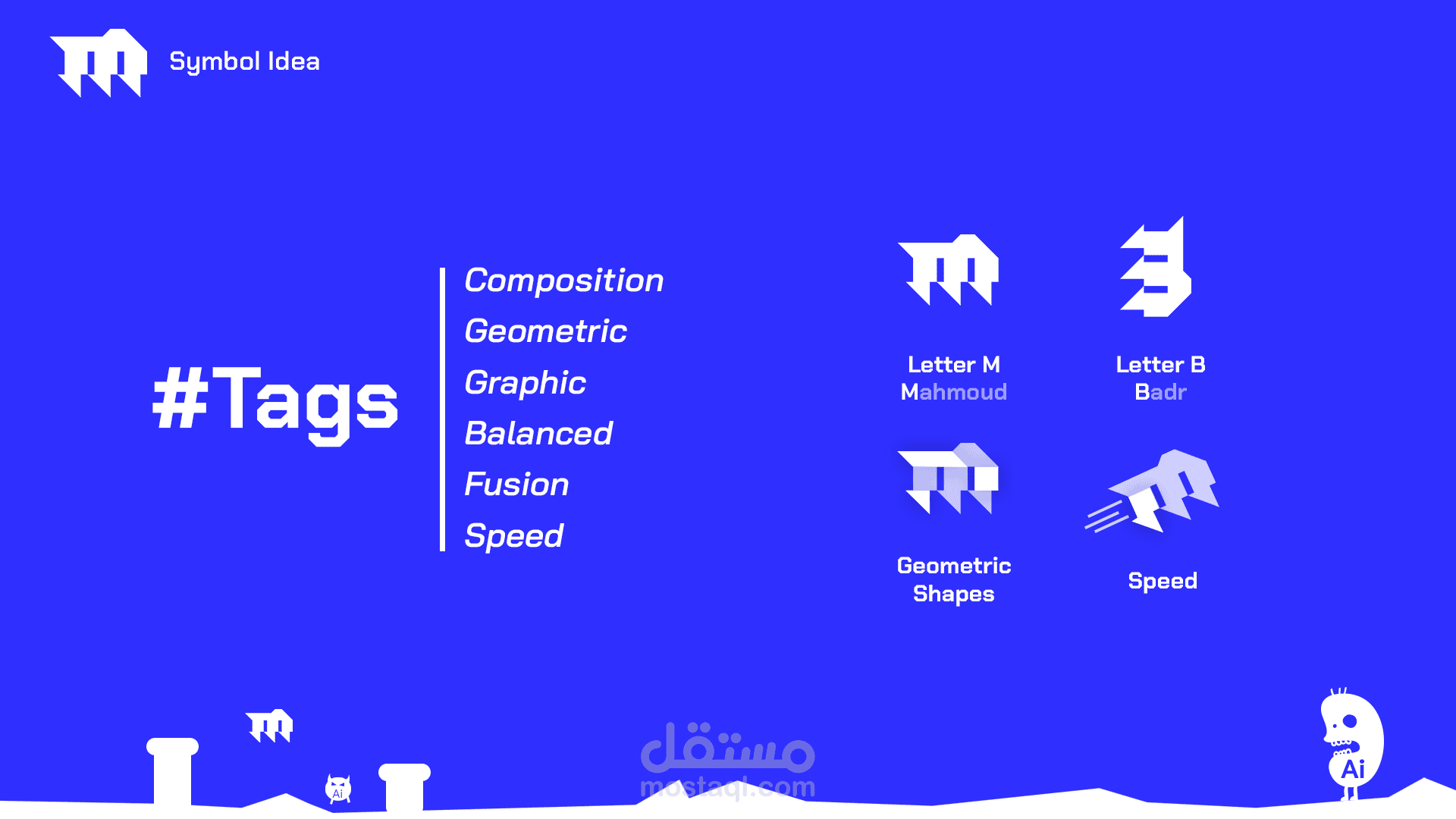 Symbol Idea

#Tags

Composition
Geometric
Graphic
Balanced
Fusion
Speed

Letter M
Mahmoud

Letter B
Badr

Geometric
Shapes

Speed

Ai

مستقل
mostaql.com

Ai